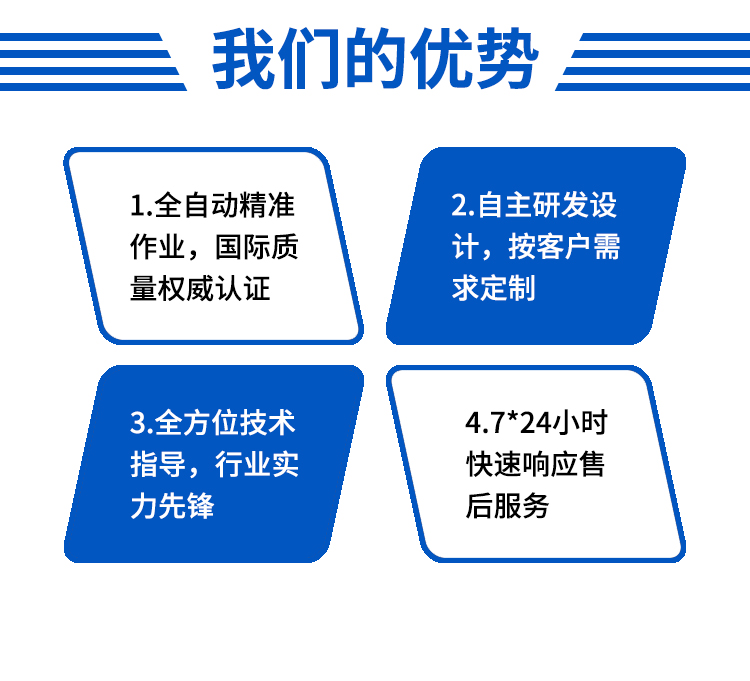 我们的优势

1.全自动精准作业，国际质量权威认证

2.自主研发设计，按客户需求定制

3.全方位技术指导，行业实力先锋

4.7*24小时快速响应售后服务